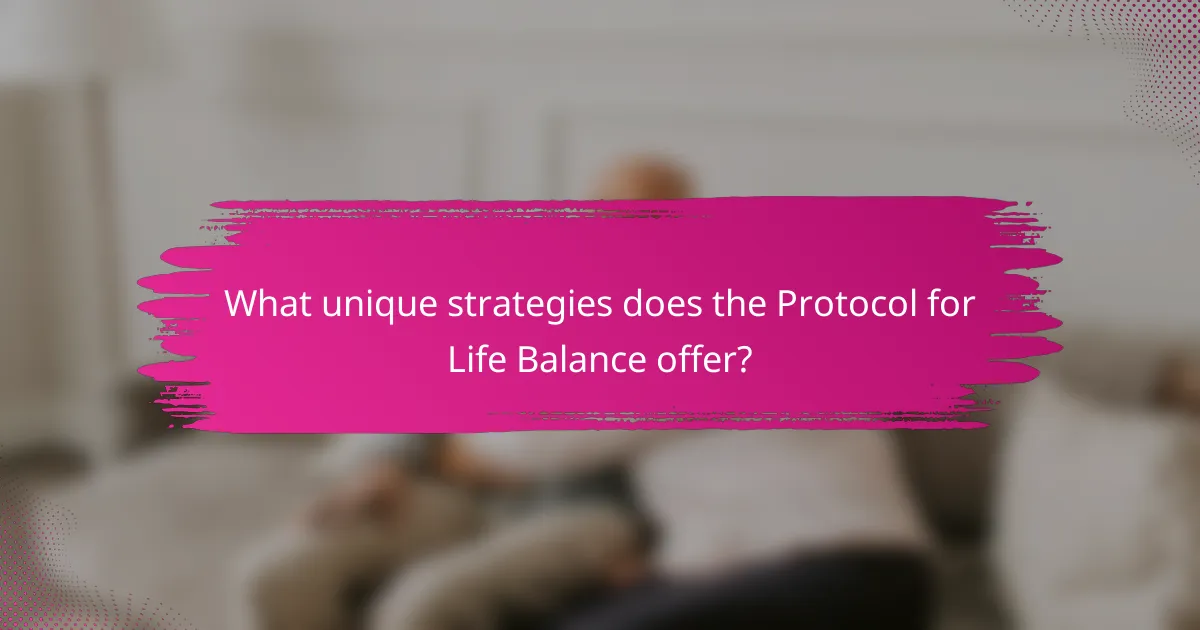 What unique strategies does the Protocol for Life Balance offer?